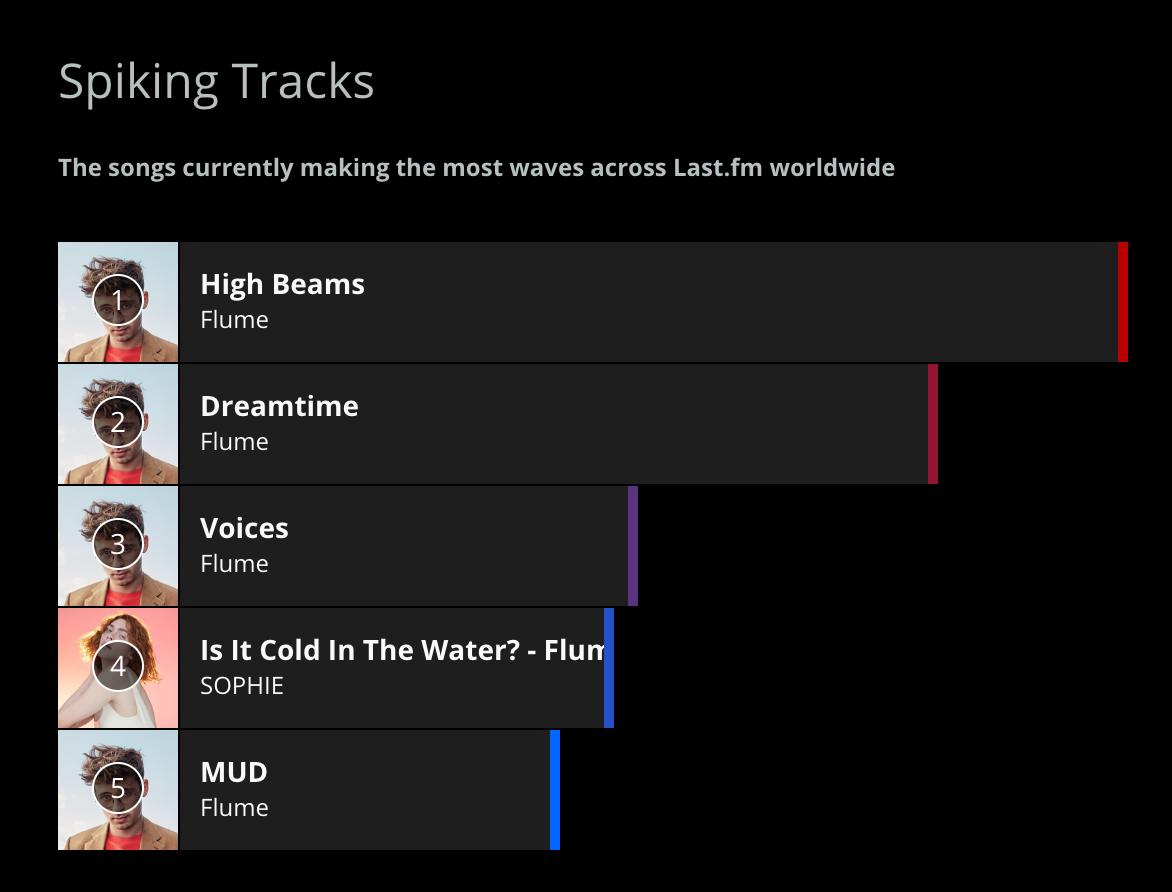 Spiking Tracks

The songs currently making the most waves across Last.fm worldwide

1
High Beams
Flume

2
Dreamtime
Flume

3
Voices
Flume

4
Is It Cold In The Water? - Flum
SOPHIE

5
MUD
Flume